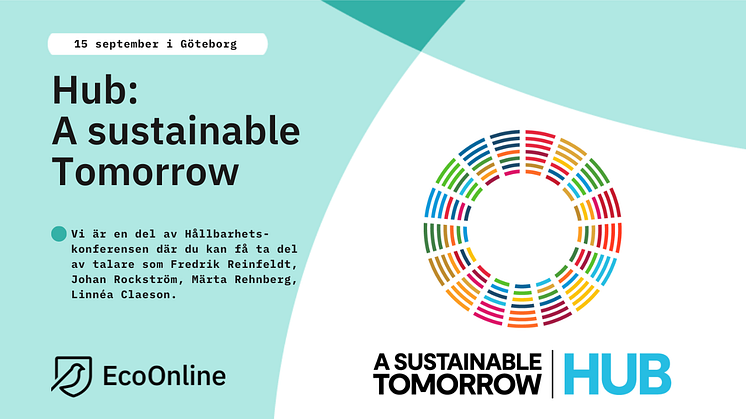 15 september i Göteborg

Hub:
A sustainable
Tomorrow

Vi är en del av Hållbarhetskonferensen där du kan få ta del av talare som Fredrik Reinfeldt, Johan Rockström, Märta Rehnberg, Linnéa Claeson.

EcoOnline

A SUSTAINABLE TOMORROW | HUB